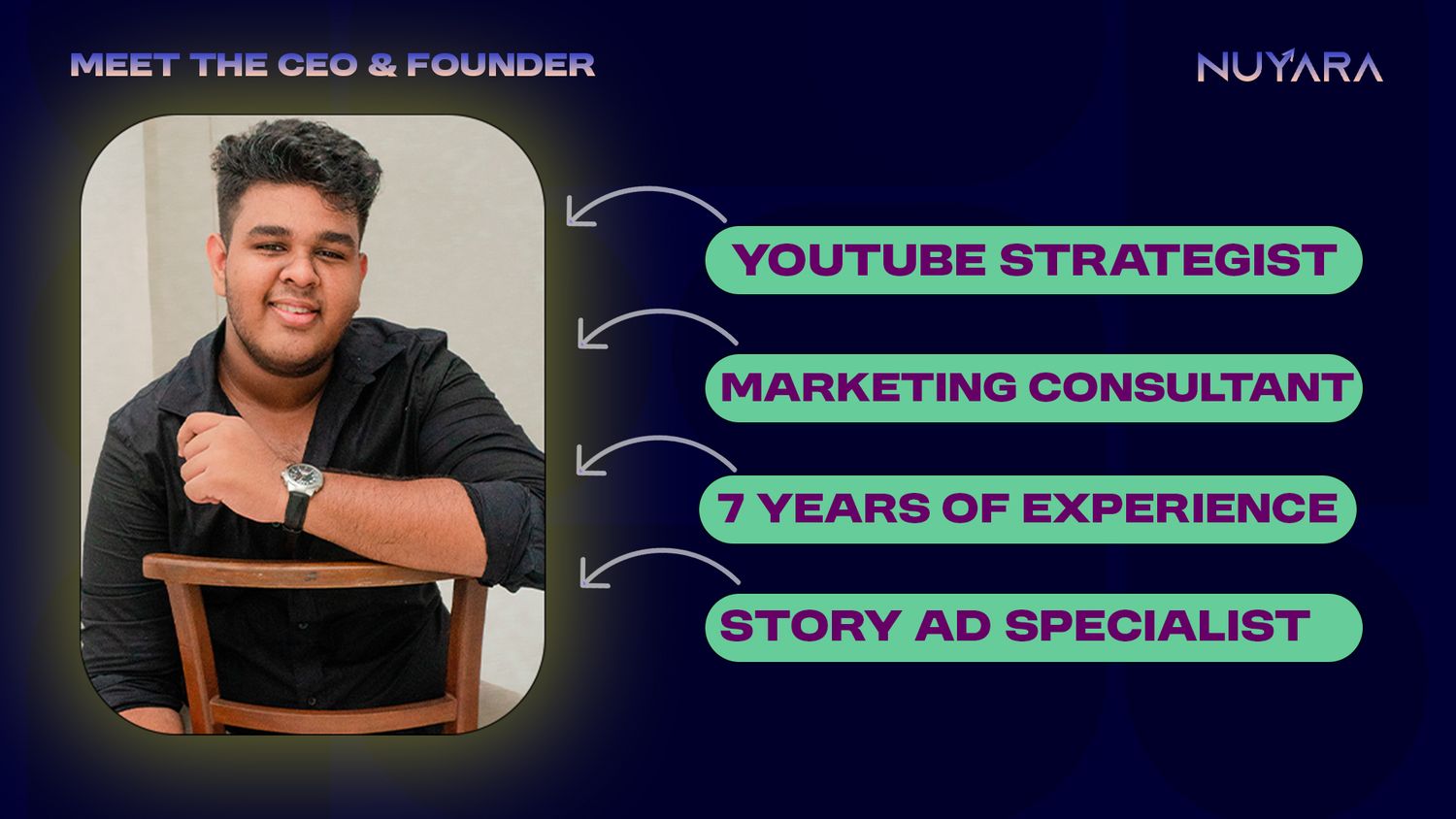 MEET THE CEO & FOUNDER

NUYARA

YOUTUBE STRATEGIST

MARKETING CONSULTANT

7 YEARS OF EXPERIENCE

STORY AD SPECIALIST